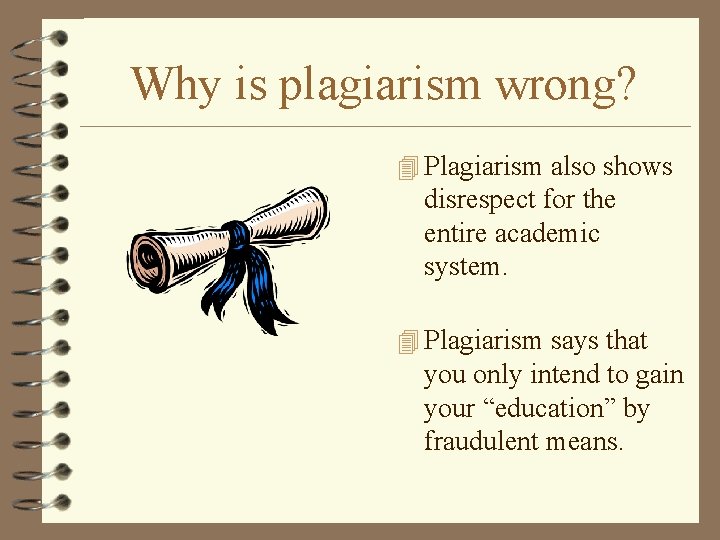 Why is plagiarism wrong?

Plagiarism also shows disrespect for the entire academic system.

Plagiarism says that you only intend to gain your “education” by fraudulent means.